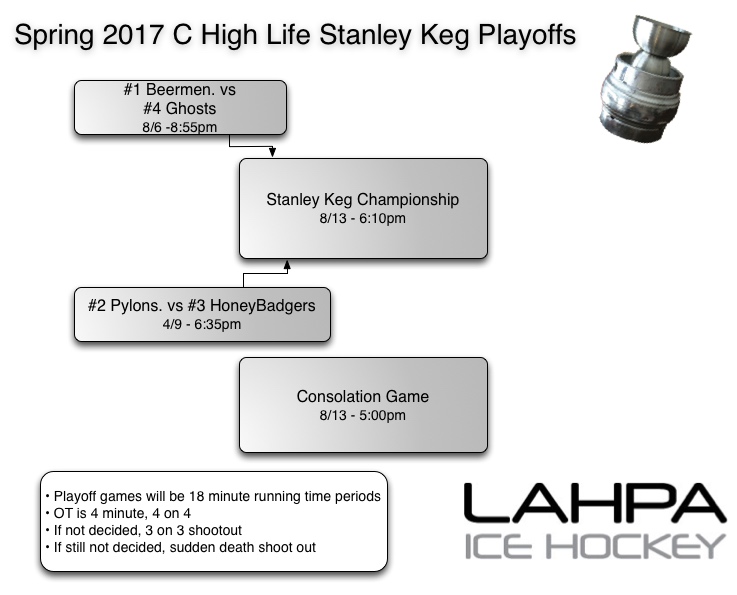 Spring 2017 C High Life Stanley Keg Playoffs

#1 Beermen. vs
#4 Ghosts
8/6 -8:55pm

Stanley Keg Championship
8/13 - 6:10pm

#2 Pylons. vs #3 HoneyBadgers
4/9 - 6:35pm

Consolation Game
8/13 - 5:00pm

• Playoff games will be 18 minute running time periods
• OT is 4 minute, 4 on 4
• If not decided, 3 on 3 shootout
• If still not decided, sudden death shoot out

LAHPA
ICE HOCKEY